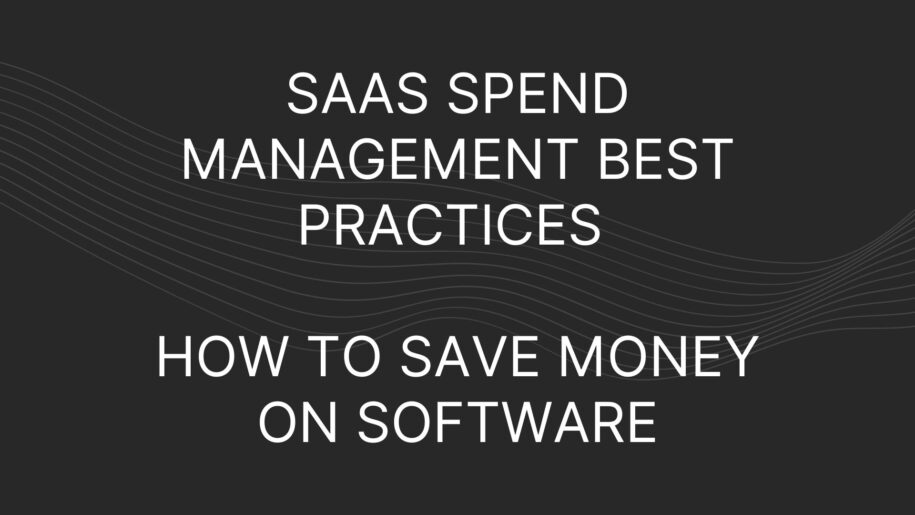 SAAS SPEND MANAGEMENT BEST PRACTICES

HOW TO SAVE MONEY ON SOFTWARE